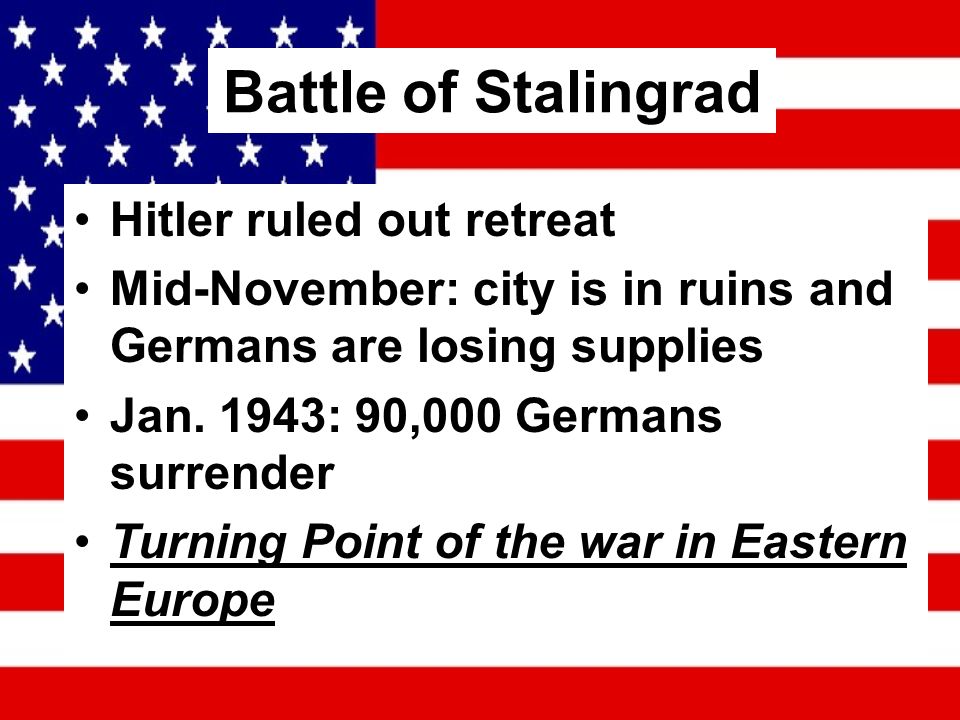 Battle of Stalingrad

• Hitler ruled out retreat
• Mid-November: city is in ruins and Germans are losing supplies
• Jan. 1943: 90,000 Germans surrender
• Turning Point of the war in Eastern Europe